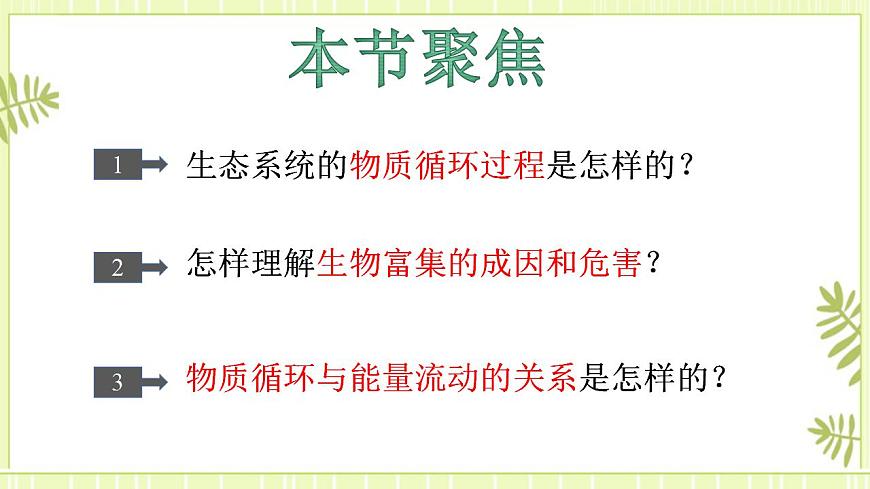 本节聚焦

1 生态系统的物质循环过程是怎样的？

2 怎样理解生物富集的成因和危害？

3 物质循环与能量流动的关系是怎样的？